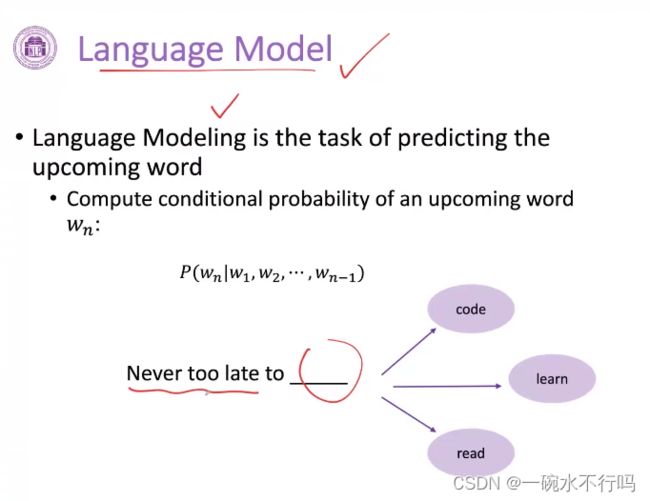 Language Model

• Language Modeling is the task of predicting the upcoming word

• Compute conditional probability of an upcoming word $w_n$:

$P(w_n|w_1, w_2, \cdots, w_{n-1})$

Never too late to _____

code

learn

read

CSDN @一碗水不行吗